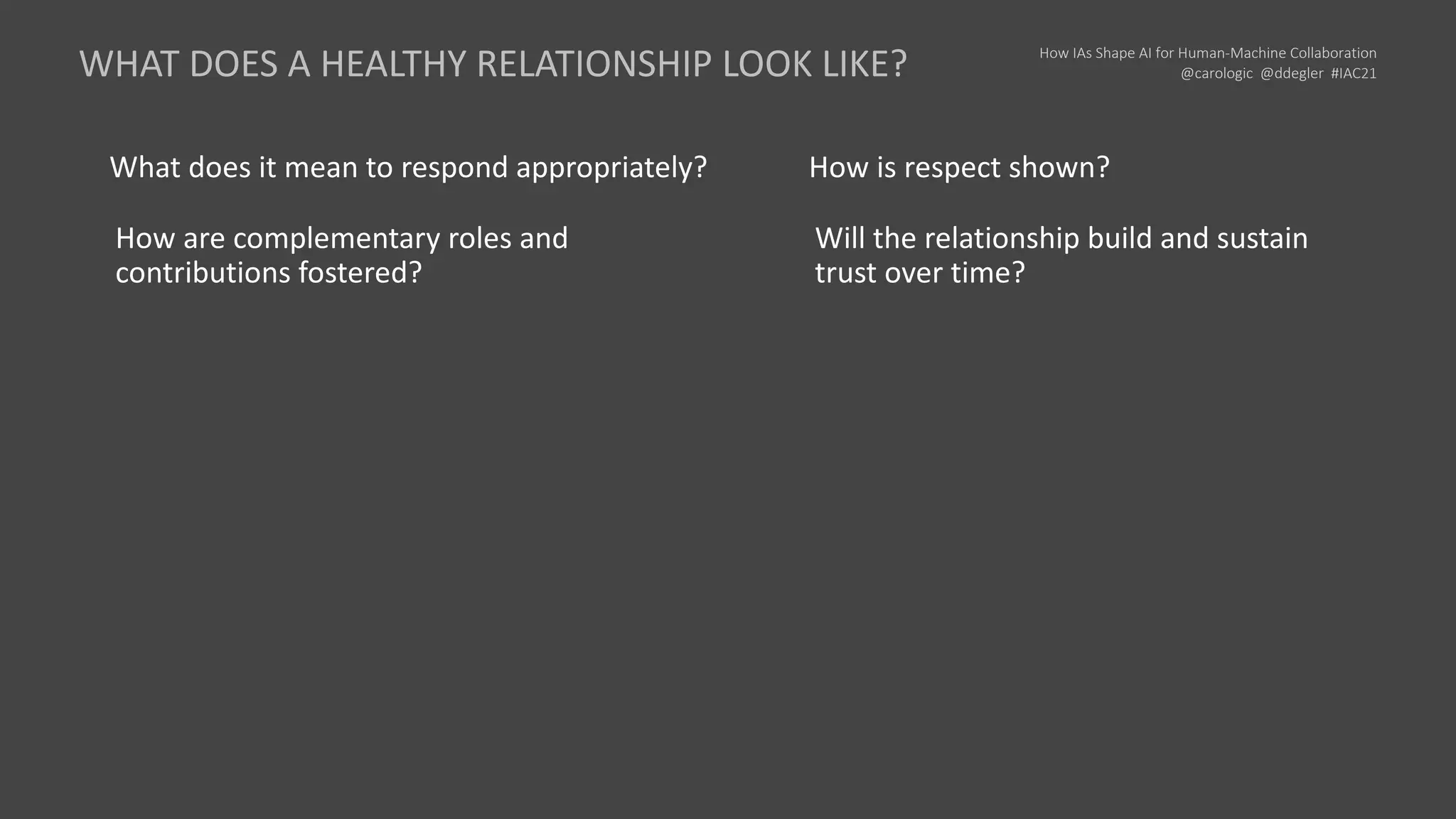 WHAT DOES A HEALTHY RELATIONSHIP LOOK LIKE?

How IAs Shape AI for Human-Machine Collaboration
@carologic @ddegler #IAC21

What does it mean to respond appropriately?

How are complementary roles and contributions fostered?

How is respect shown?

Will the relationship build and sustain trust over time?